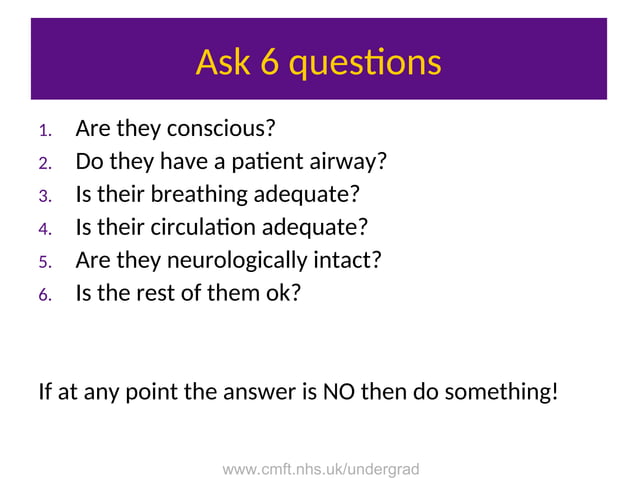 Ask 6 questions

1. Are they conscious?
2. Do they have a patient airway?
3. Is their breathing adequate?
4. Is their circulation adequate?
5. Are they neurologically intact?
6. Is the rest of them ok?

If at any point the answer is NO then do something!

www.cmft.nhs.uk/undergrad